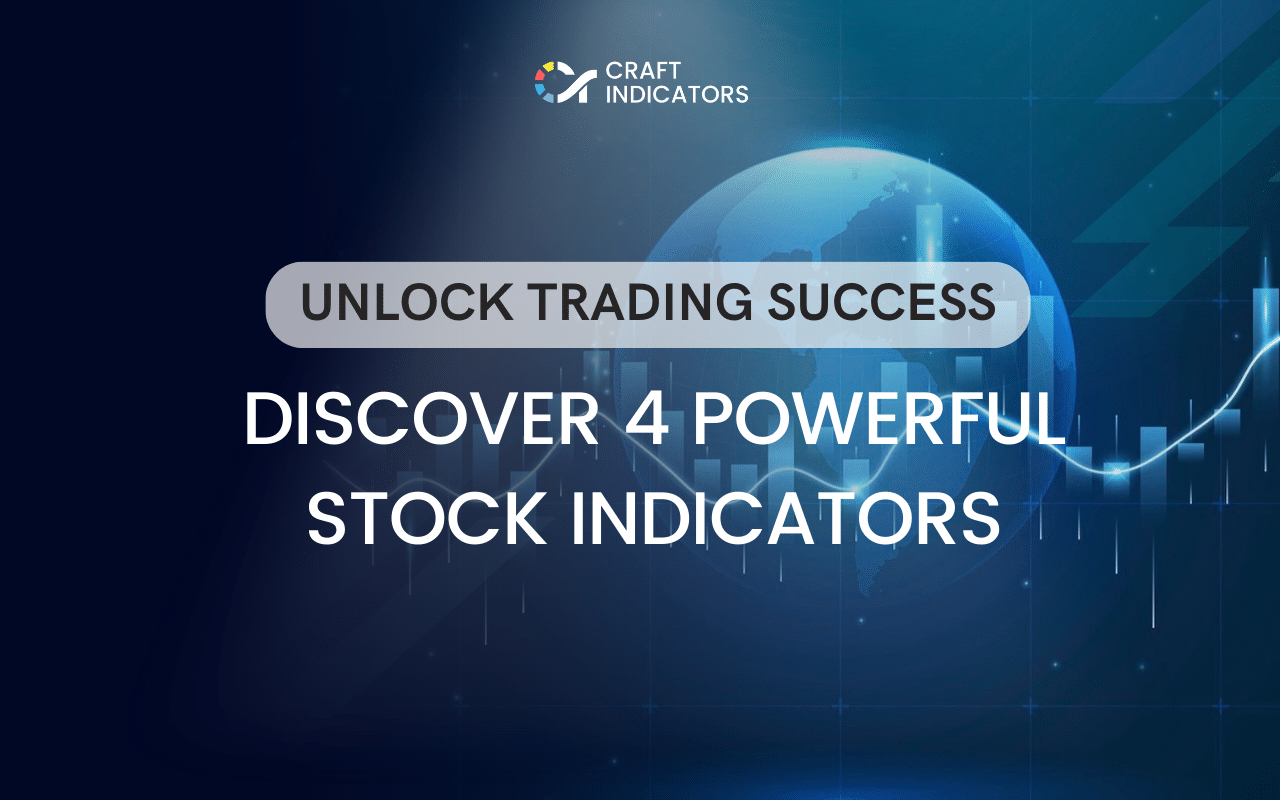 CRAFT INDICATORS

UNLOCK TRADING SUCCESS

DISCOVER 4 POWERFUL STOCK INDICATORS